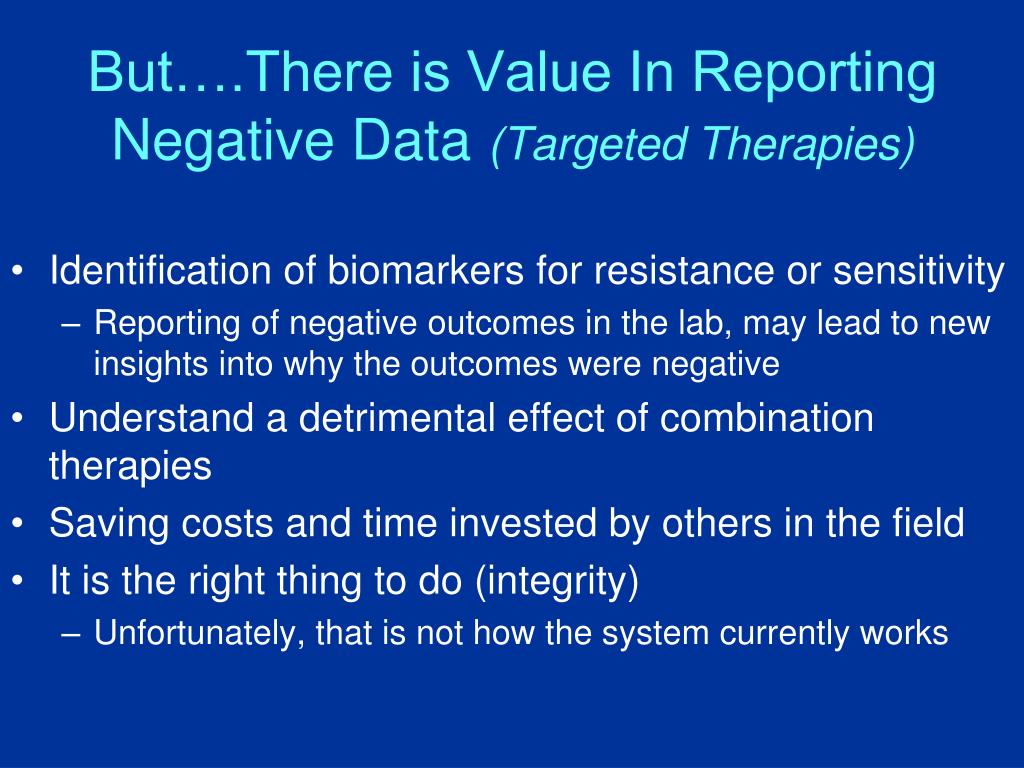 But….There is Value In Reporting Negative Data (Targeted Therapies)

• Identification of biomarkers for resistance or sensitivity
– Reporting of negative outcomes in the lab, may lead to new insights into why the outcomes were negative
• Understand a detrimental effect of combination therapies
• Saving costs and time invested by others in the field
• It is the right thing to do (integrity)
– Unfortunately, that is not how the system currently works